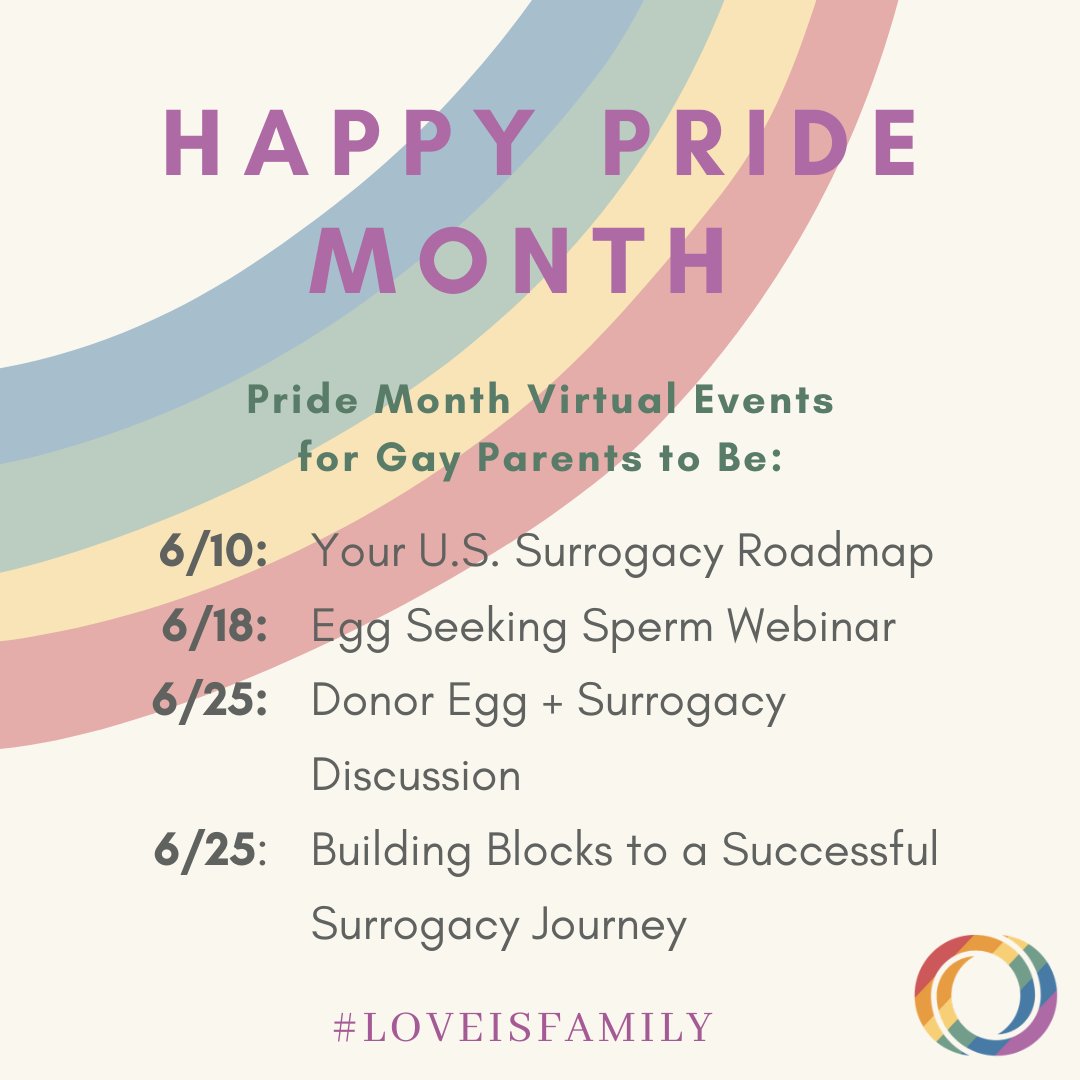 HAPPY PRIDE MONTH

Pride Month Virtual Events for Gay Parents to Be:

6/10: Your U.S. Surrogacy Roadmap
6/18: Egg Seeking Sperm Webinar
6/25: Donor Egg + Surrogacy Discussion
6/25: Building Blocks to a Successful Surrogacy Journey

#LOVEISFAMILY